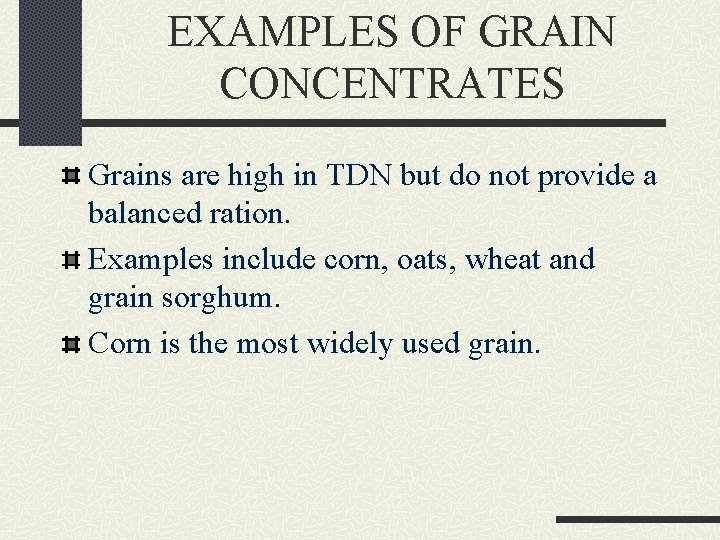 EXAMPLES OF GRAIN CONCENTRATES

Grains are high in TDN but do not provide a balanced ration.

Examples include corn, oats, wheat and grain sorghum.

Corn is the most widely used grain.